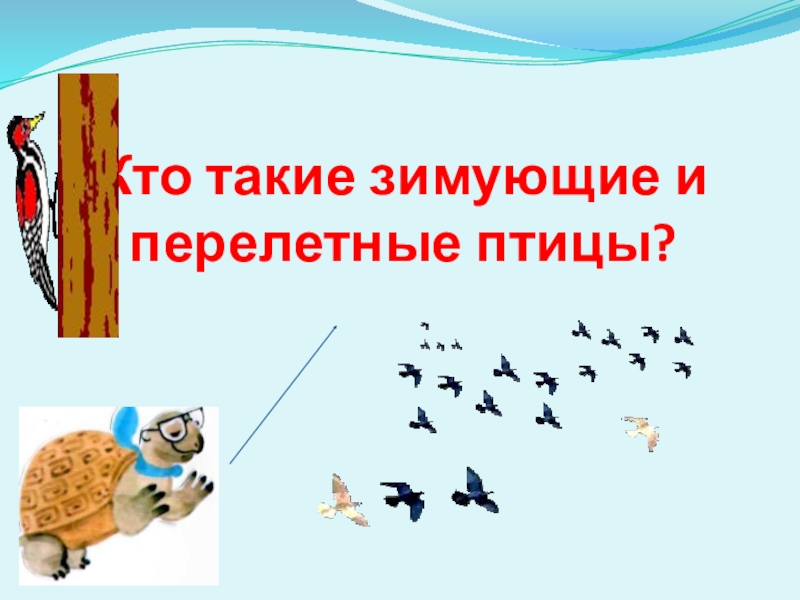 Кто такие зимующие и перелетные птицы?